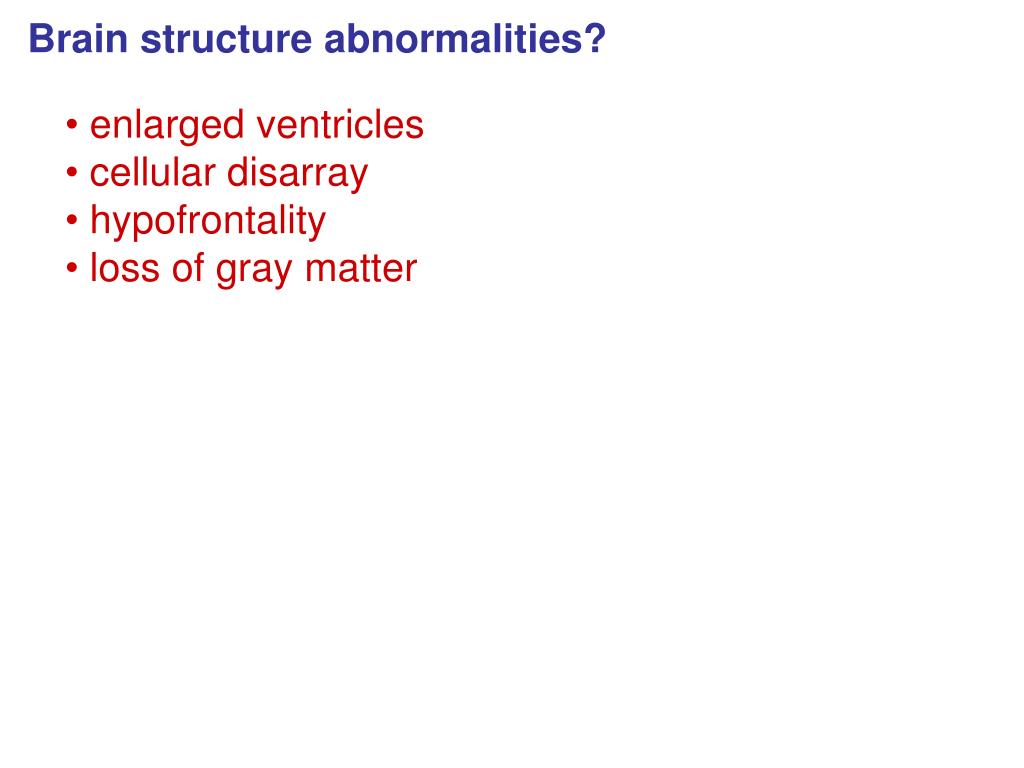 Brain structure abnormalities?

• enlarged ventricles
• cellular disarray
• hypofrontality
• loss of gray matter